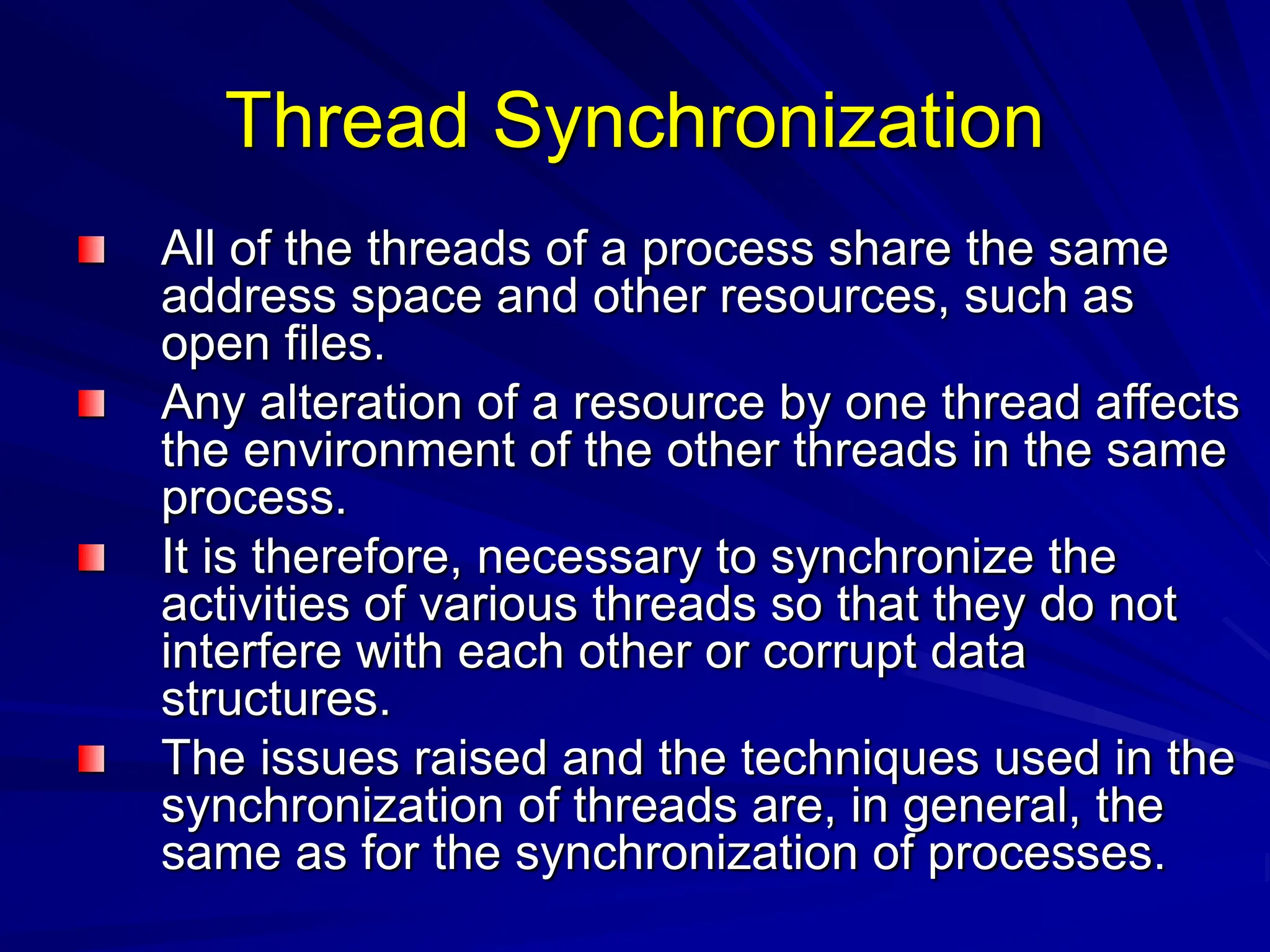 Thread Synchronization

All of the threads of a process share the same address space and other resources, such as open files.

Any alteration of a resource by one thread affects the environment of the other threads in the same process.

It is therefore, necessary to synchronize the activities of various threads so that they do not interfere with each other or corrupt data structures.

The issues raised and the techniques used in the synchronization of threads are, in general, the same as for the synchronization of processes.